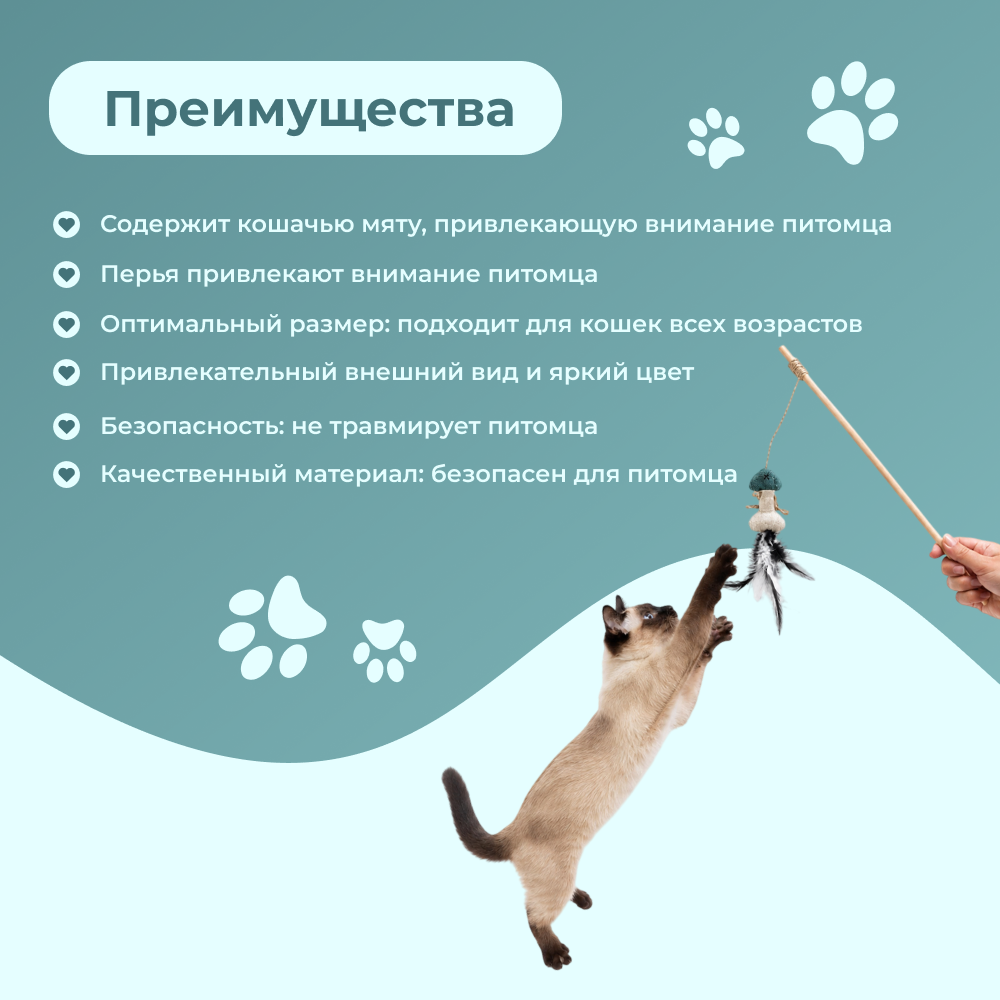 Преимущества

Содержит кошачью мяту, привлекающую внимание питомца

Перья привлекают внимание питомца

Оптимальный размер: подходит для кошек всех возрастов

Привлекательный внешний вид и яркий цвет

Безопасность: не травмирует питомца

Качественный материал: безопасен для питомца